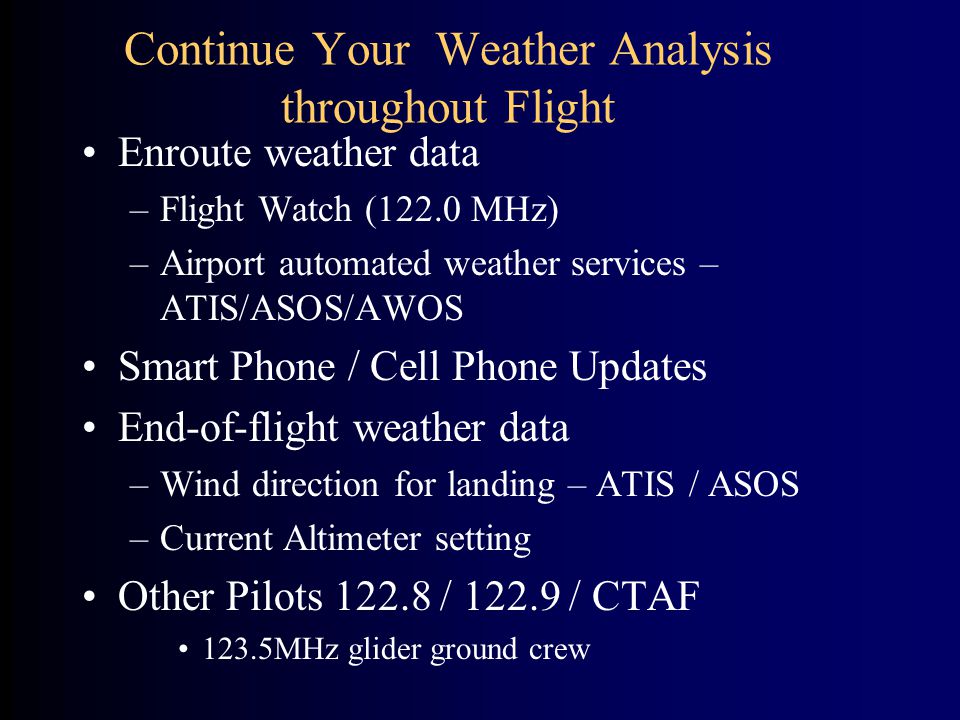 Continue Your Weather Analysis throughout Flight

• Enroute weather data
– Flight Watch (122.0 MHz)
– Airport automated weather services – ATIS/ASOS/AWOS
• Smart Phone / Cell Phone Updates
• End-of-flight weather data
– Wind direction for landing – ATIS / ASOS
– Current Altimeter setting
• Other Pilots 122.8 / 122.9 / CTAF
• 123.5MHz glider ground crew